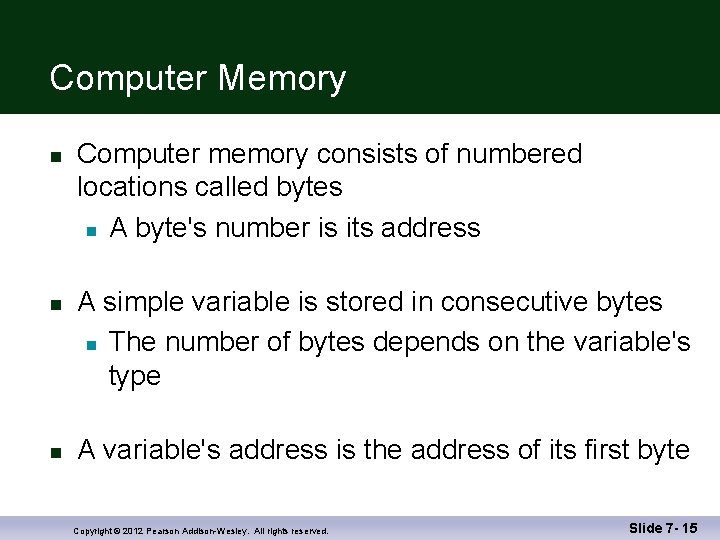 Computer Memory

■ Computer memory consists of numbered locations called bytes
  ■ A byte's number is its address

■ A simple variable is stored in consecutive bytes
  ■ The number of bytes depends on the variable's type

■ A variable's address is the address of its first byte

Copyright © 2012 Pearson Addison-Wesley. All rights reserved.

Slide 7- 15